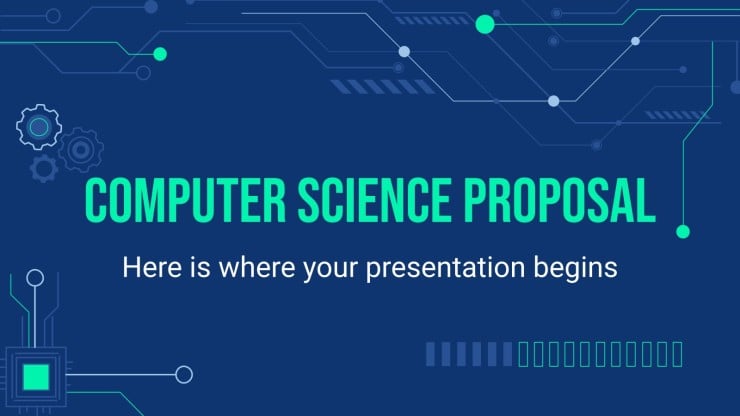 COMPUTER SCIENCE PROPOSAL

Here is where your presentation begins